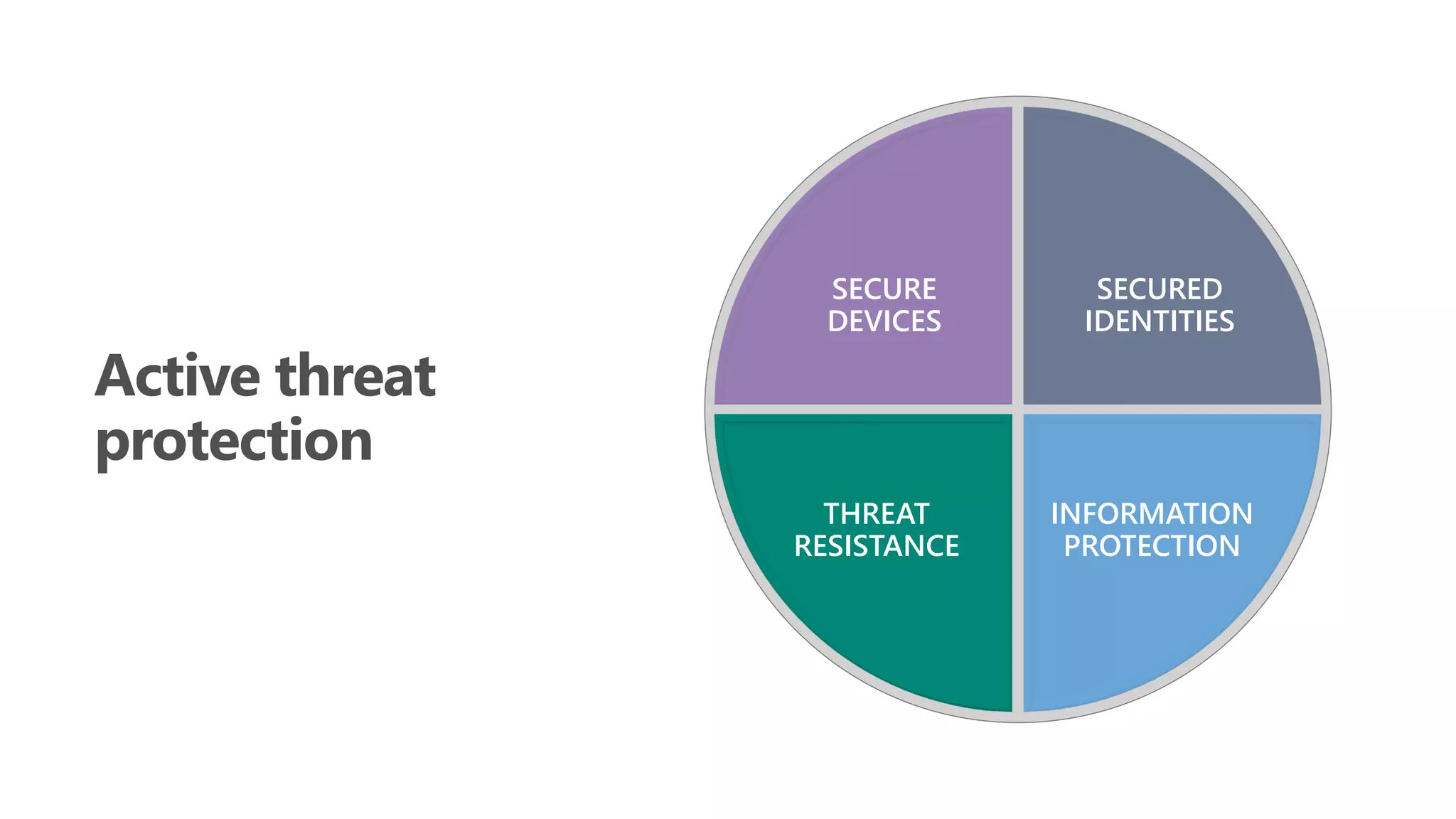 Active threat protection

SECURE DEVICES

SECURED IDENTITIES

THREAT RESISTANCE

INFORMATION PROTECTION